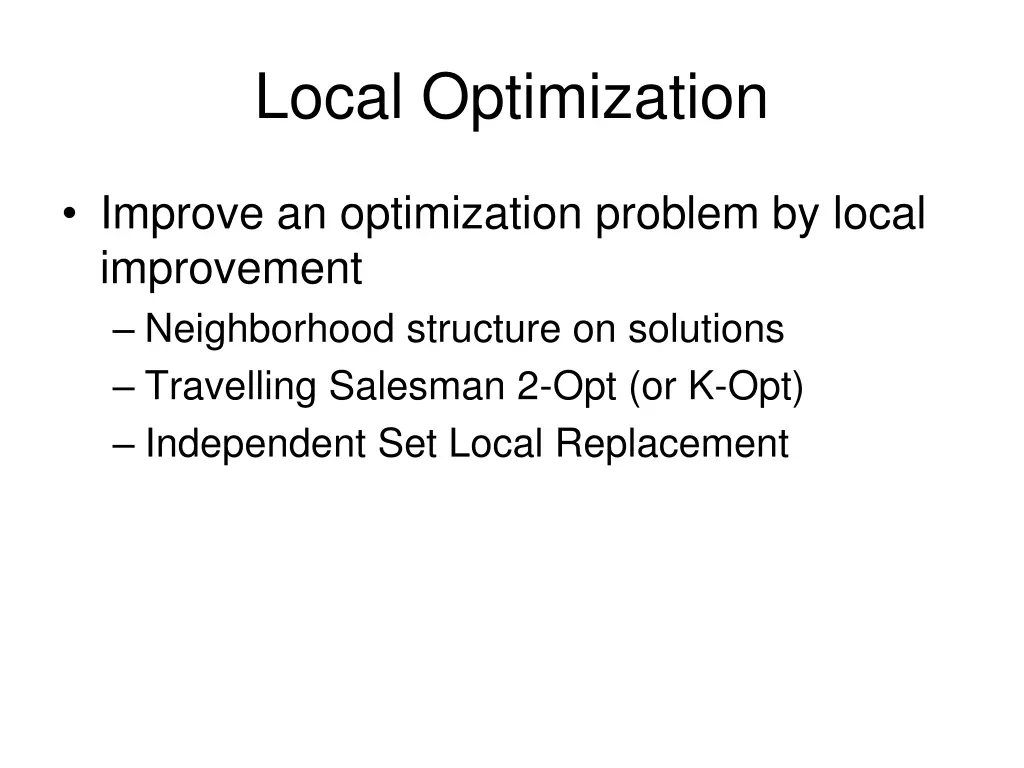 Local Optimization

• Improve an optimization problem by local improvement
– Neighborhood structure on solutions
– Travelling Salesman 2-Opt (or K-Opt)
– Independent Set Local Replacement